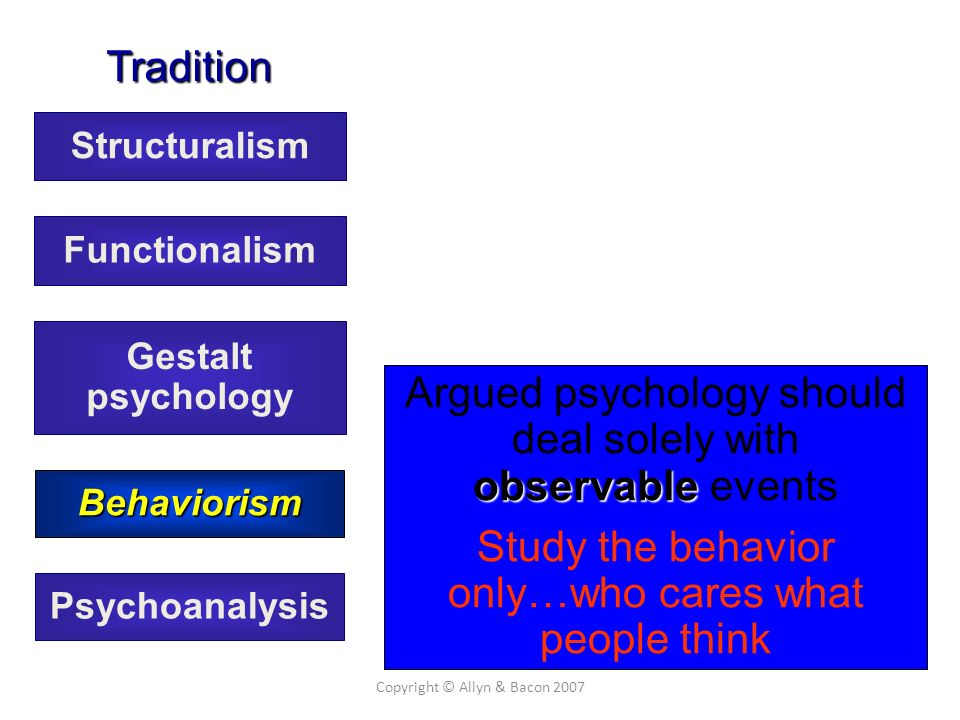 Tradition

Structuralism

Functionalism

Gestalt psychology

Behaviorism

Psychoanalysis

Argued psychology should deal solely with observable events

Study the behavior only…who cares what people think

Copyright © Allyn & Bacon 2007